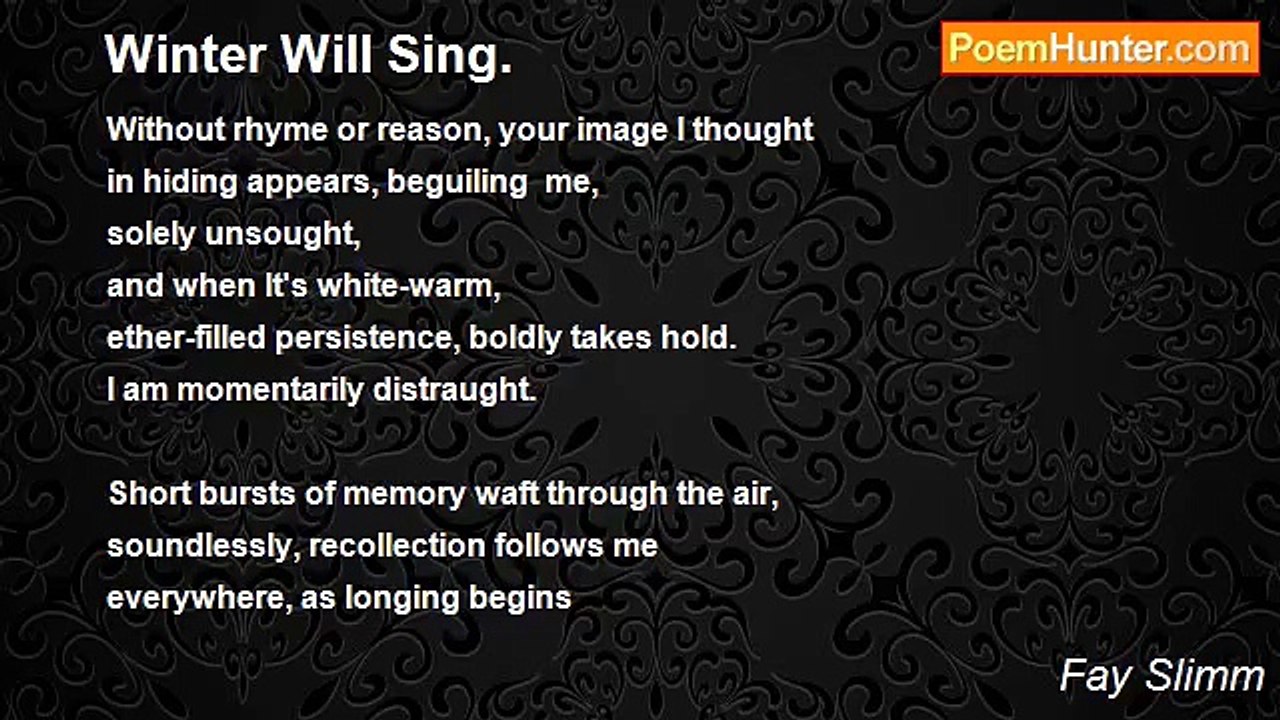 Winter Will Sing.

PoemHunter.com

Without rhyme or reason, your image I thought
in hiding appears, beguiling me,
solely unsought,
and when It's white-warm,
ether-filled persistence, boldly takes hold.
I am momentarily distraught.

Short bursts of memory waft through the air,
soundlessly, recollection follows me
everywhere, as longing begins

Fay Slimm